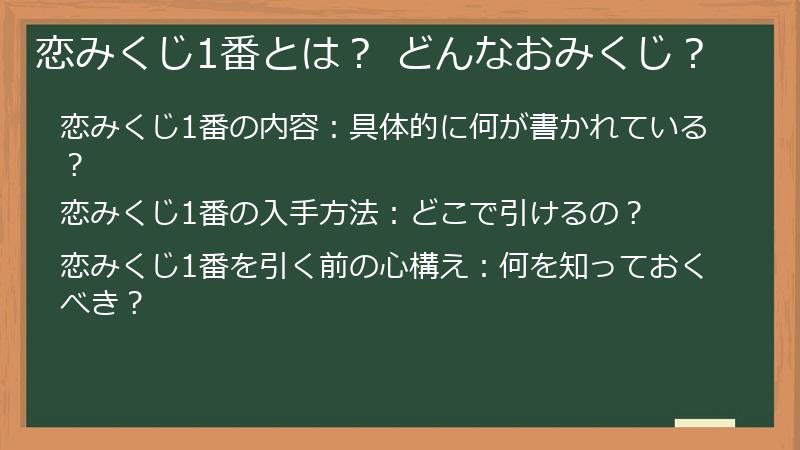 恋みくじ1番とは？ どんなおみくじ？

恋みくじ1番の内容：具体的に何が書かれている？

恋みくじ1番の入手方法：どこで引けるの？

恋みくじ1番を引く前の心構え：何を知っておくべき？